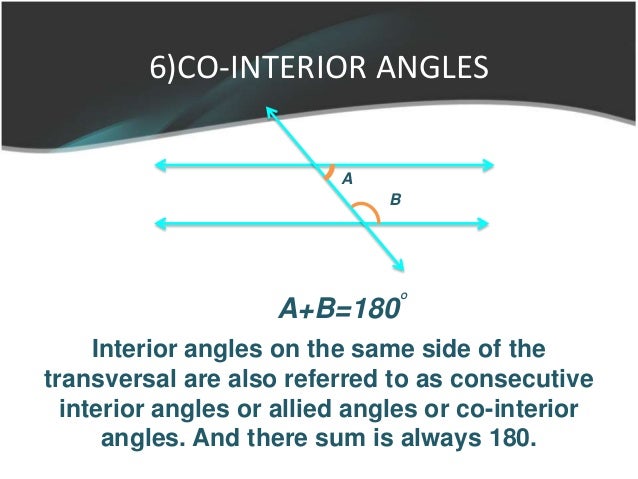 6)CO-INTERIOR ANGLES

A

B

$A+B=180^{\circ}$

Interior angles on the same side of the transversal are also referred to as consecutive interior angles or allied angles or co-interior angles. And there sum is always 180.